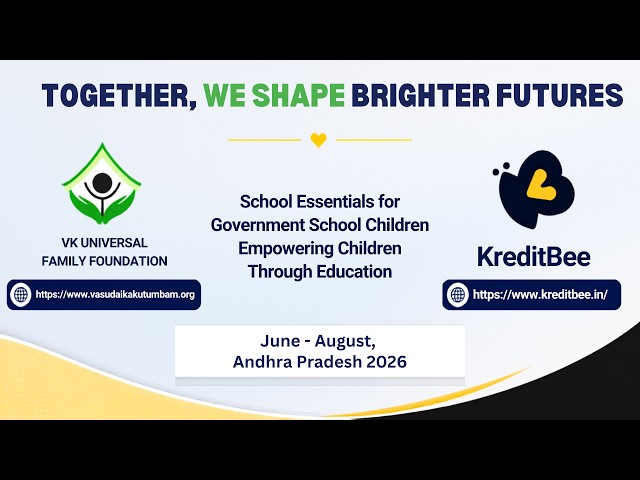 TOGETHER, WE SHAPE BRIGHTER FUTURES

VK UNIVERSAL FAMILY FOUNDATION

https://www.vasudaikakutumbam.org

School Essentials for Government School Children Empowering Children Through Education

KreditBee

https://www.kreditbee.in/

June - August, Andhra Pradesh 2026